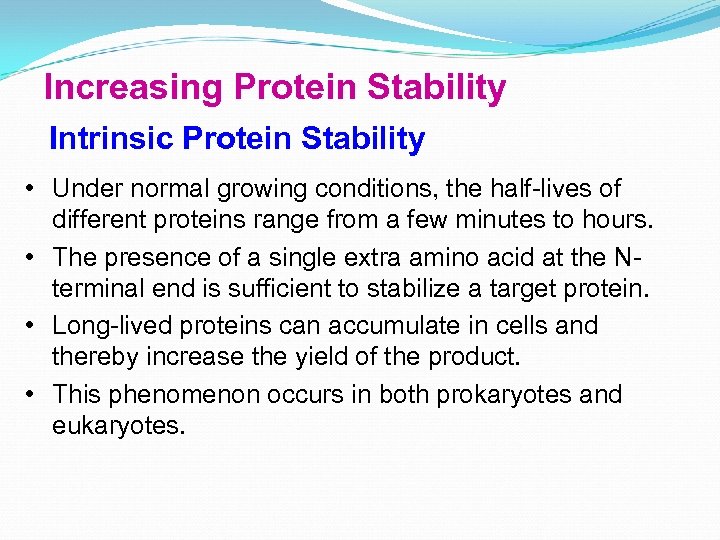 Increasing Protein Stability

Intrinsic Protein Stability

• Under normal growing conditions, the half-lives of different proteins range from a few minutes to hours.

• The presence of a single extra amino acid at the N-terminal end is sufficient to stabilize a target protein.

• Long-lived proteins can accumulate in cells and thereby increase the yield of the product.

• This phenomenon occurs in both prokaryotes and eukaryotes.